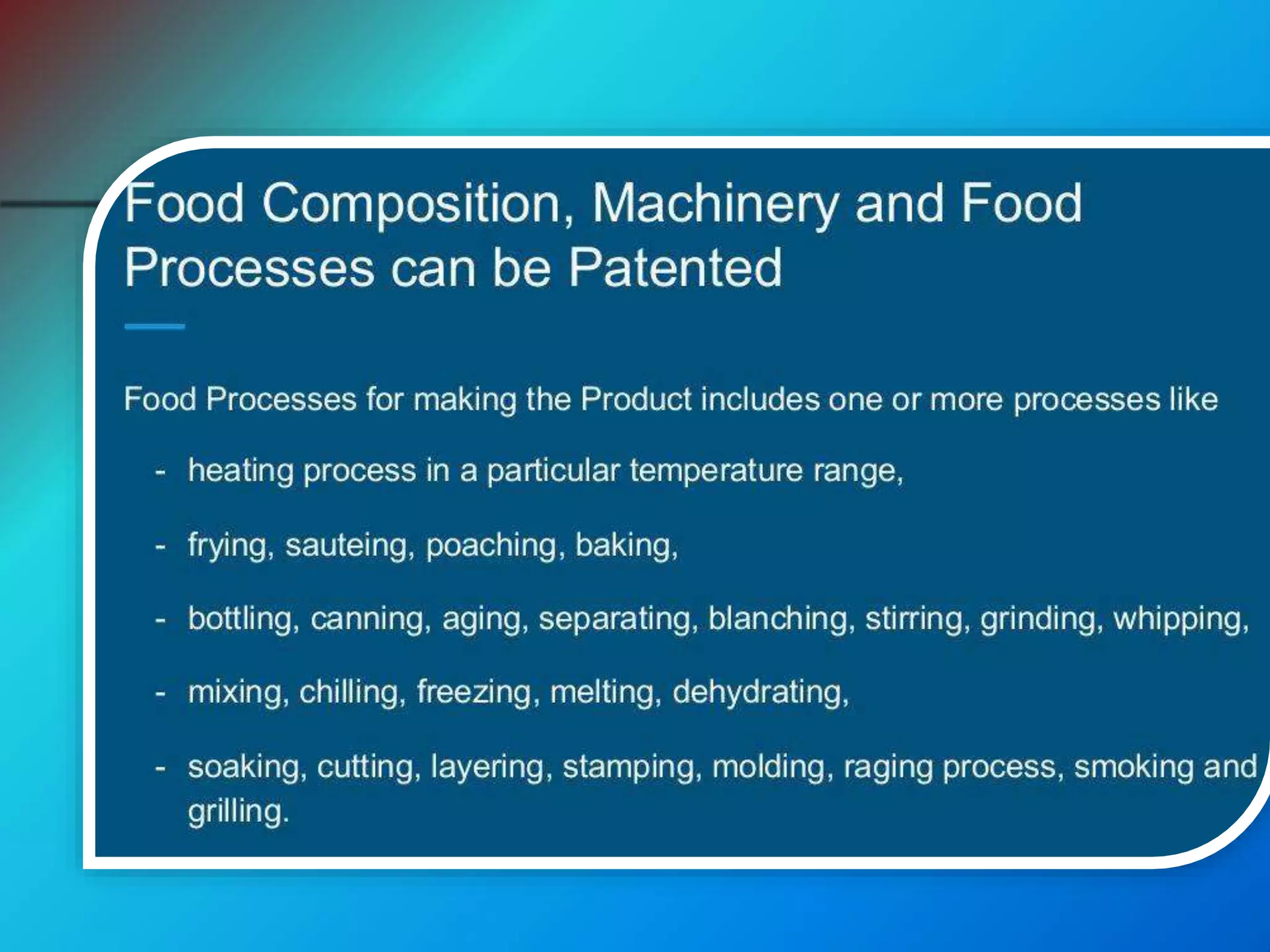 Food Composition, Machinery and Food Processes can be Patented

Food Processes for making the Product includes one or more processes like

- heating process in a particular temperature range,

- frying, sauteing, poaching, baking,

- bottling, canning, aging, separating, blanching, stirring, grinding, whipping,

- mixing, chilling, freezing, melting, dehydrating,

- soaking, cutting, layering, stamping, molding, raging process, smoking and grilling.